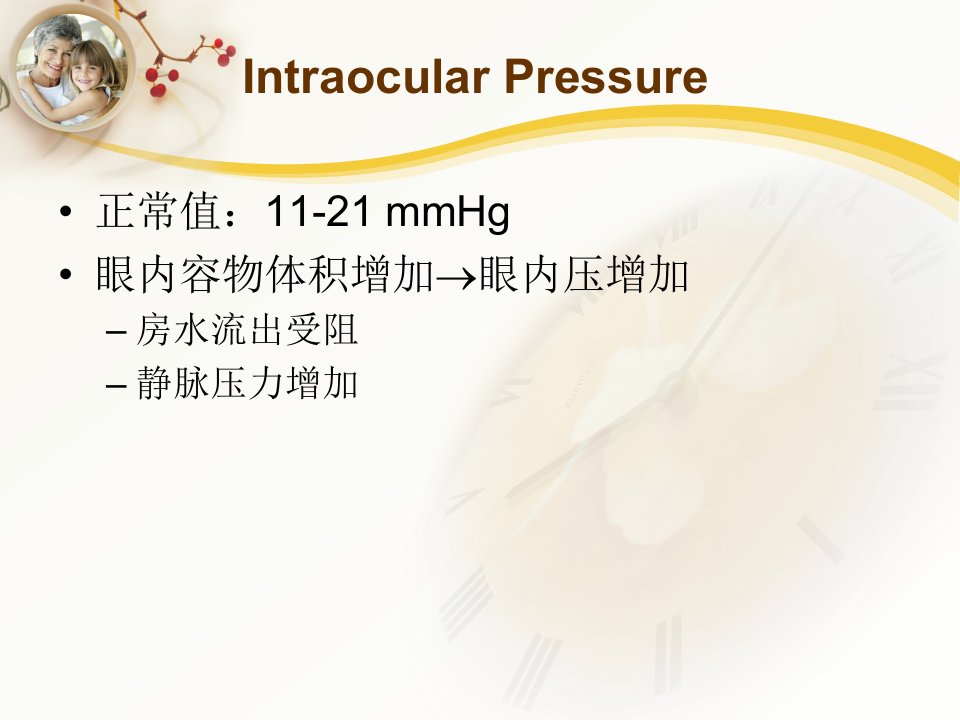 Intraocular Pressure

• 正常值：11-21 mmHg
• 眼内容物体积增加→眼内压增加
- 房水流出受阻
- 静脉压力增加